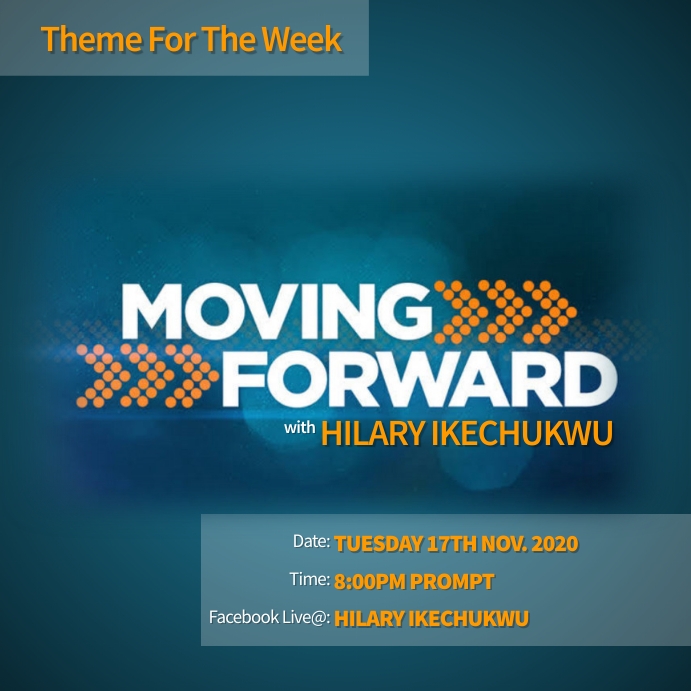 Theme For The Week

MOVING FORWARD

with HILARY IKECHUKWU

Date: TUESDAY 17TH NOV. 2020

Time: 8:00PM PROMPT

Facebook Live@: HILARY IKECHUKWU